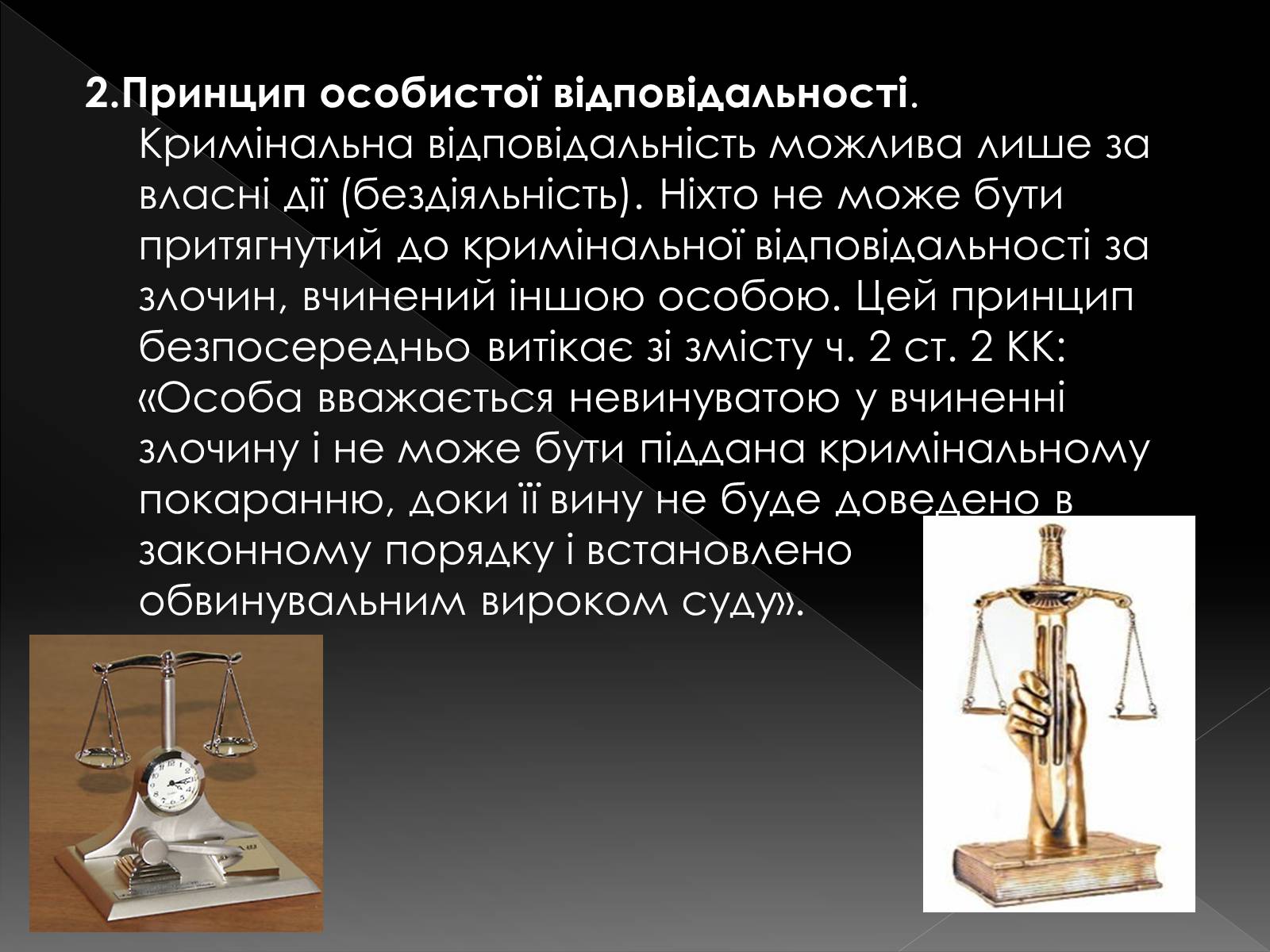 2.Принцип особистої відповідальності. Кримінальна відповідальність можлива лише за власні дії (бездіяльність). Ніхто не може бути притягнутий до кримінальної відповідальності за злочин, вчинений іншою особою. Цей принцип безпосередньо витікає зі змісту ч. 2 ст. 2 КК: «Особа вважається невинуватою у вчиненні злочину і не може бути піддана кримінальному покаранню, доки її вину не буде доведено в законному порядку і встановлено обвинувальним вироком суду».